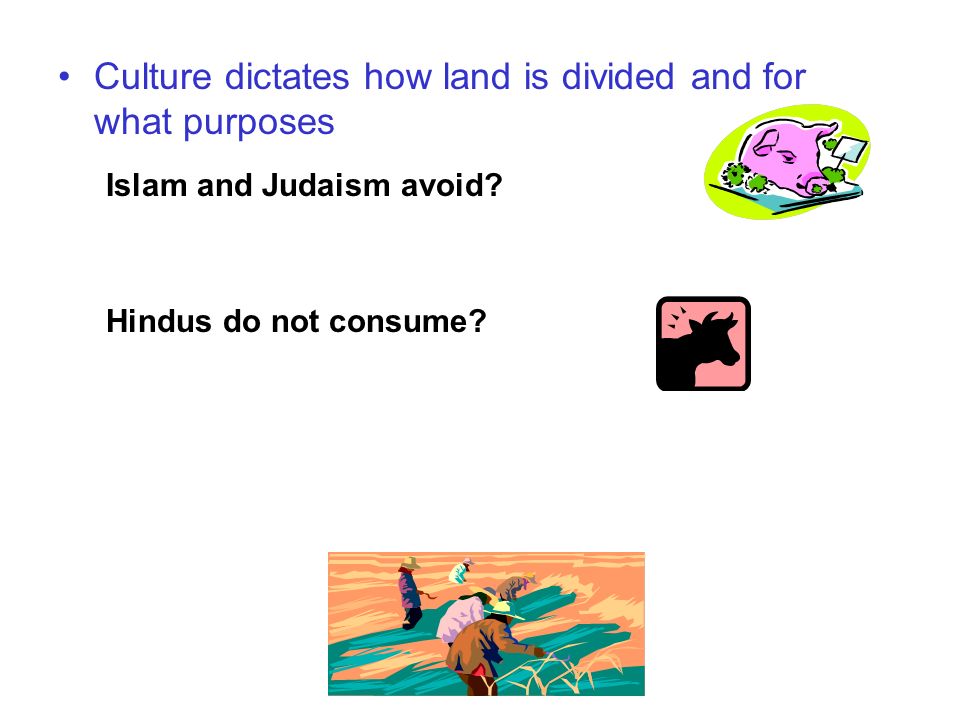 • Culture dictates how land is divided and for what purposes

Islam and Judaism avoid?

Hindus do not consume?